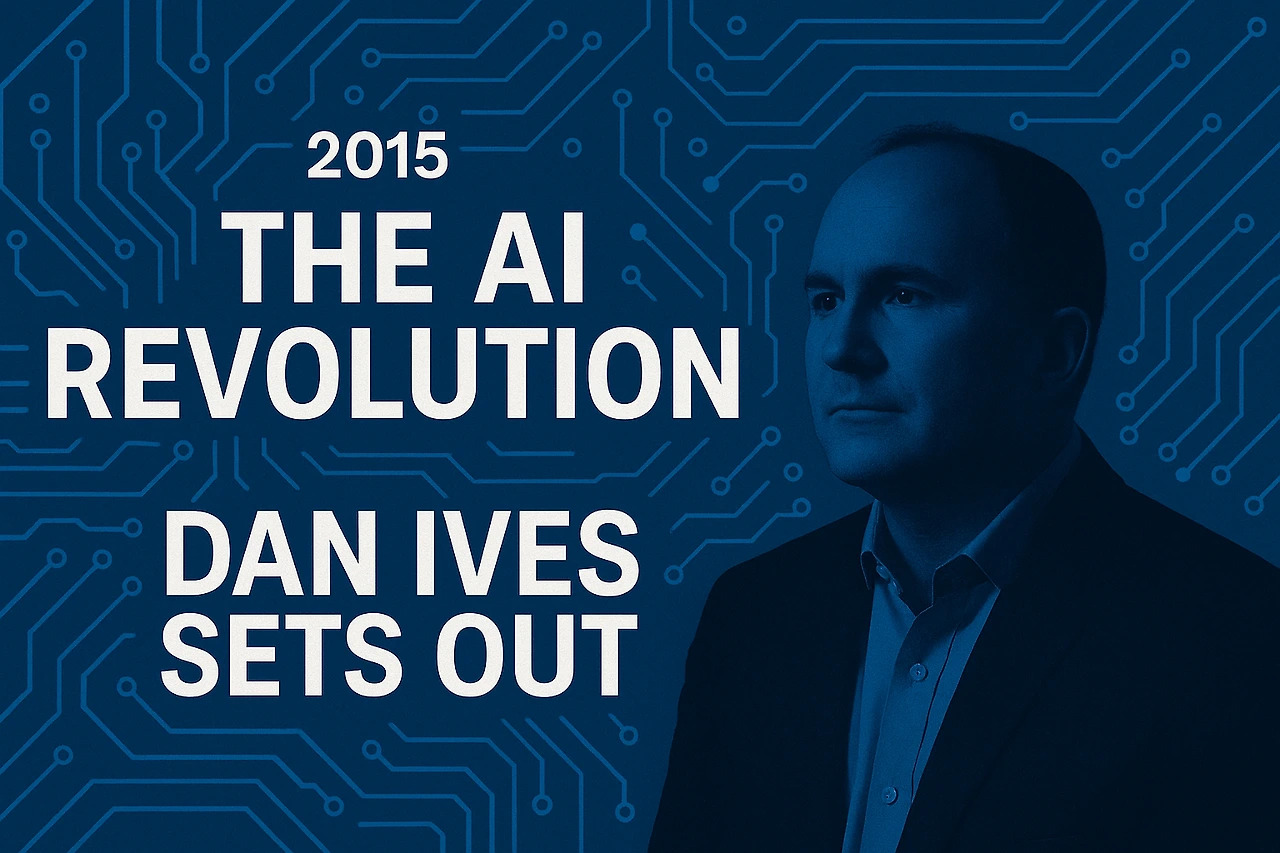 2015
THE AI REVOLUTION

DAN IVES SETS OUT